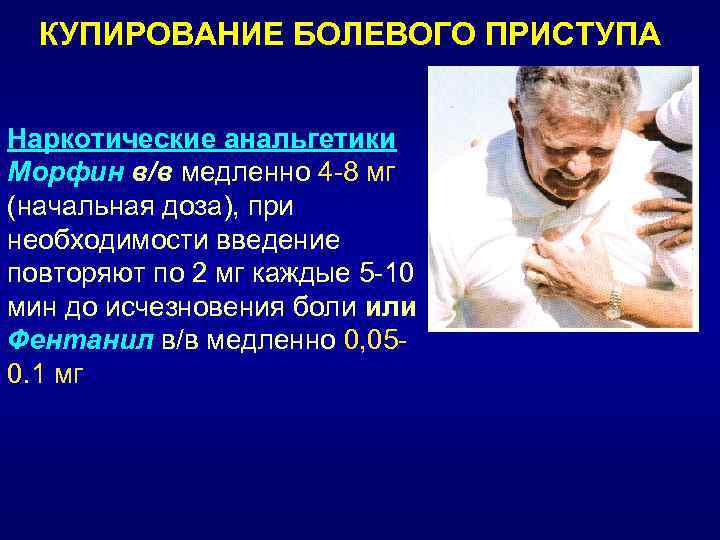 КУПИРОВАНИЕ БОЛЕВОГО ПРИСТУПА

Наркотические анальгетики
Морфин в/в медленно 4-8 мг (начальная доза), при необходимости введение повторяют по 2 мг каждые 5-10 мин до исчезновения боли или Фентанил в/в медленно 0,05-0.1 мг